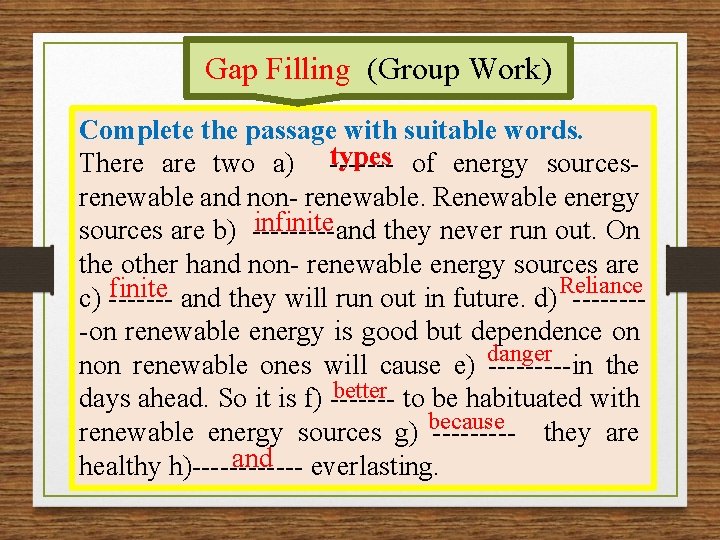 Gap Filling (Group Work)

Complete the passage with suitable words.

There are two a) types ------- of energy sources- renewable and non- renewable. Renewable energy sources are b) infinite ---------and they never run out. On the other hand non- renewable energy sources are c) finite ------- and they will run out in future. d) Reliance ---------on renewable energy is good but dependence on non renewable ones will cause e) danger ---------in the days ahead. So it is f) better ------- to be habituated with renewable energy sources g) because --------- they are healthy h) and ------------ everlasting.